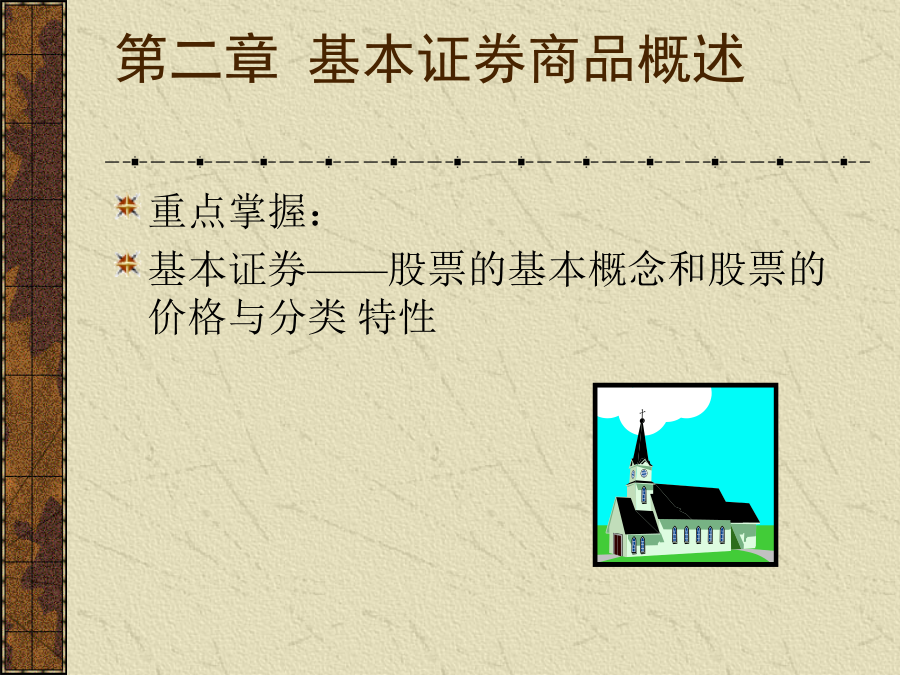 第二章 基本证券商品概述

重点掌握：

基本证券——股票的基本概念和股票的价格与分类 特性